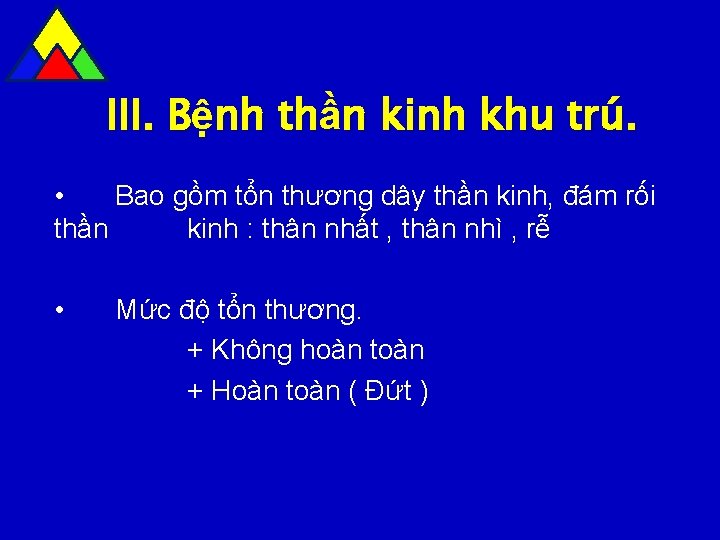 III. Bệnh thần kinh khu trú.

• Bao gồm tổn thương dây thần kinh, đám rối thần kinh : thân nhất , thân nhì , rễ

• Mức độ tổn thương.
+ Không hoàn toàn
+ Hoàn toàn ( Đứt )